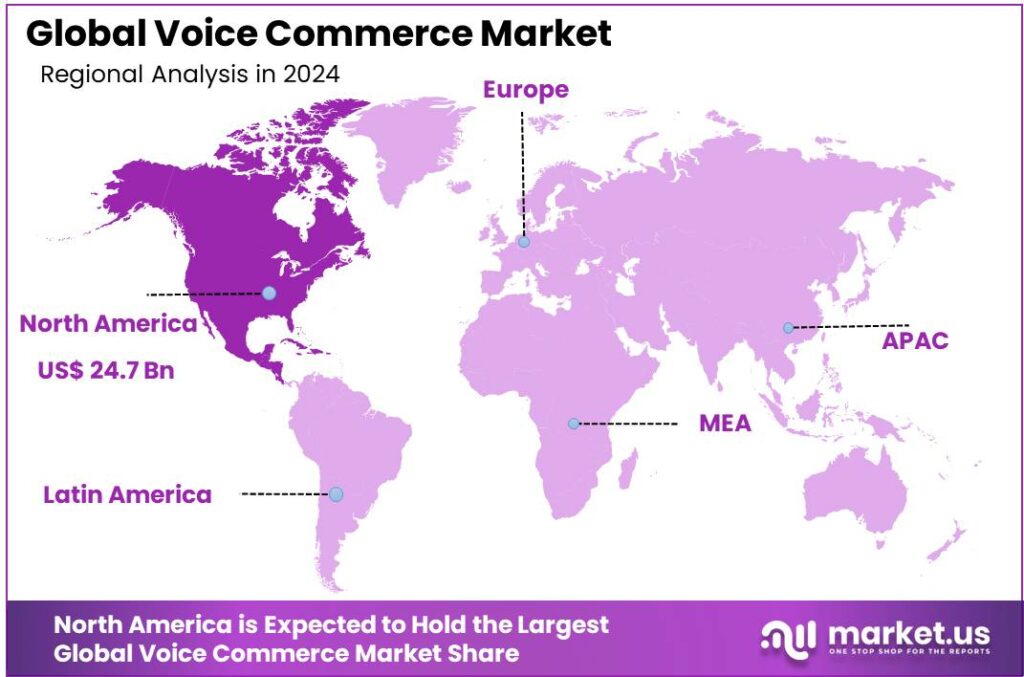 Global Voice Commerce Market

Regional Analysis in 2024

Europe

North America

US$ 24.7 Bn

APAC

MEA

Latin America

North America is Expected to Hold the Largest Global Voice Commerce Market Share

market.us
ONE STOP SHOP FOR THE REPORTS